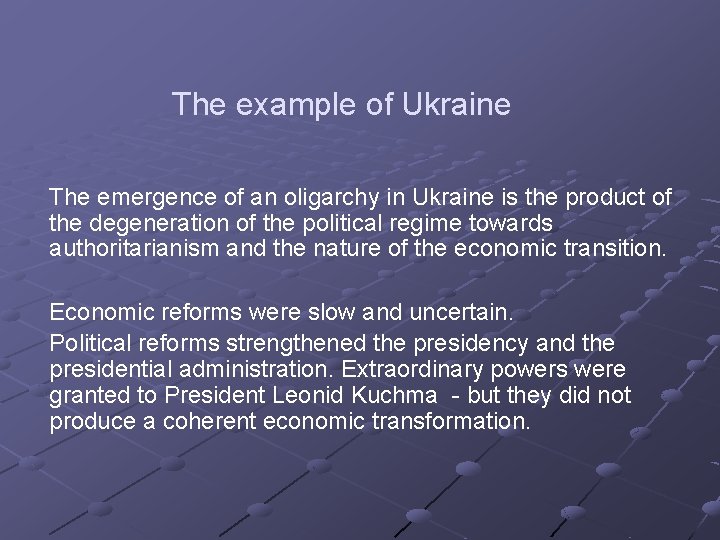 The example of Ukraine

The emergence of an oligarchy in Ukraine is the product of the degeneration of the political regime towards authoritarianism and the nature of the economic transition.

Economic reforms were slow and uncertain.

Political reforms strengthened the presidency and the presidential administration. Extraordinary powers were granted to President Leonid Kuchma - but they did not produce a coherent economic transformation.